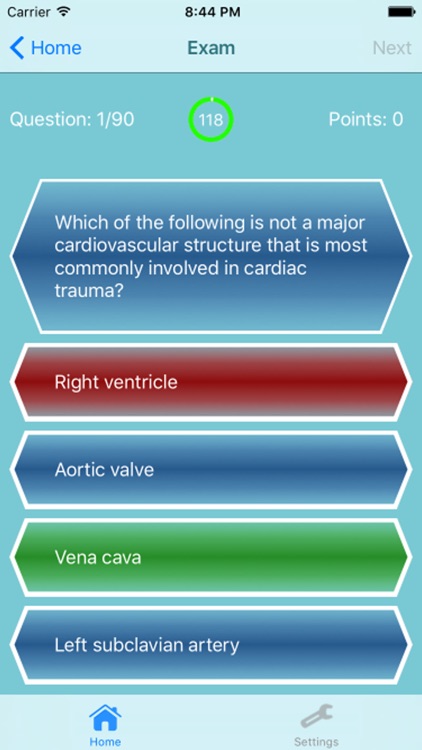 Carrier 8:44 PM

Home Exam Next

Question: 1/90 118 Points: 0

Which of the following is not a major cardiovascular structure that is most commonly involved in cardiac trauma?

Right ventricle

Aortic valve

Vena cava

Left subclavian artery

Home Settings